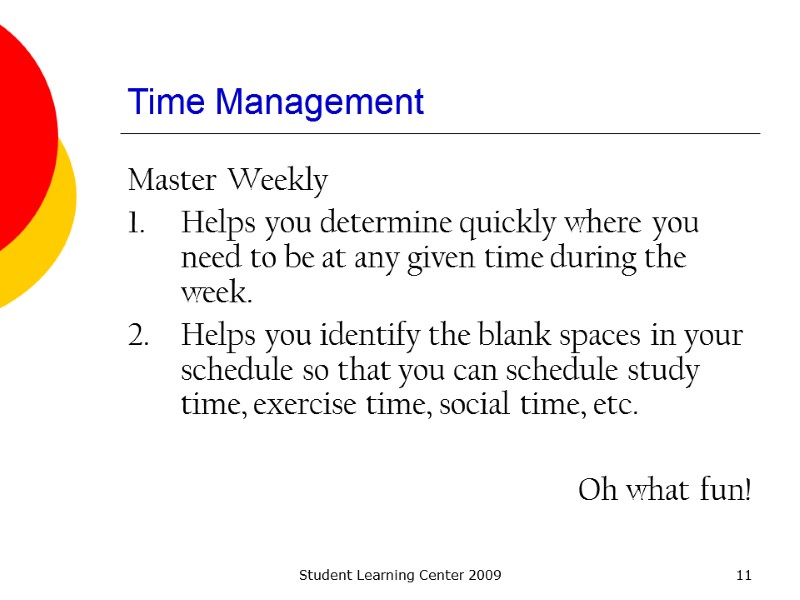 Time Management

Master Weekly

1. Helps you determine quickly where you need to be at any given time during the week.
2. Helps you identify the blank spaces in your schedule so that you can schedule study time, exercise time, social time, etc.

Oh what fun!

Student Learning Center 2009

11